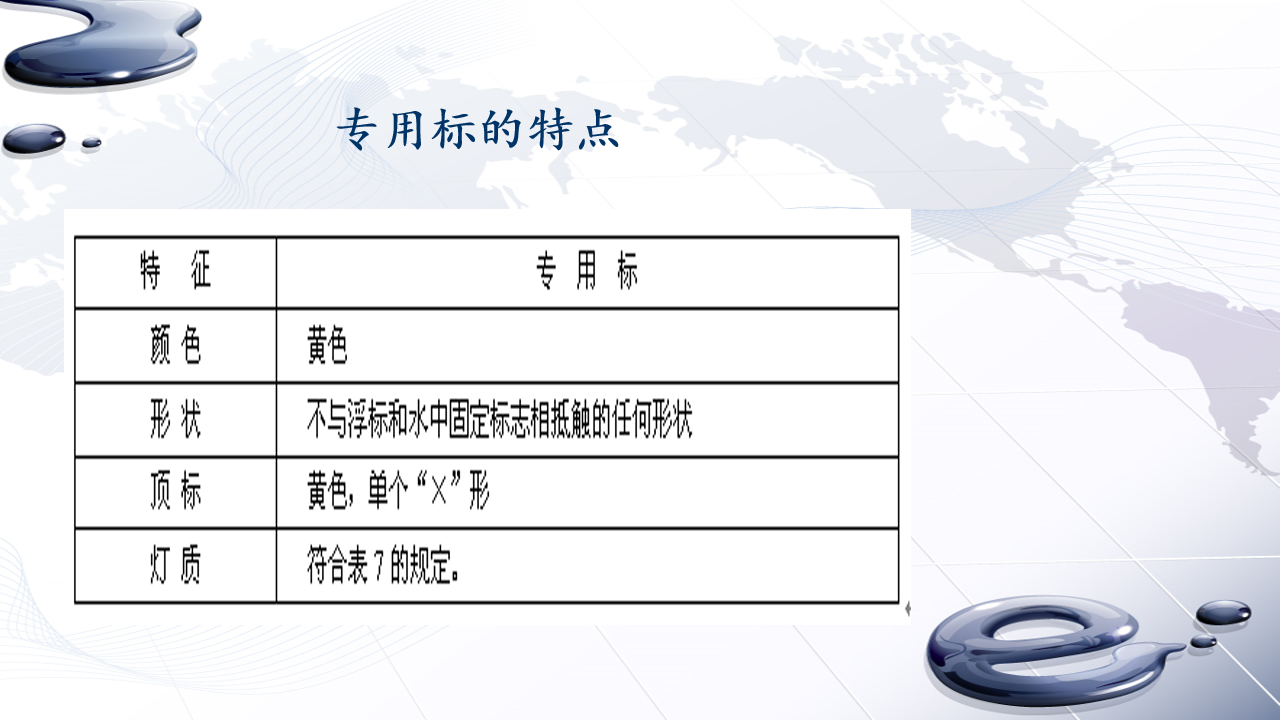 专用标的特点

| 特　征 | 专　用　标 |
|---|---|
| 颜 色 | 黄色 |
| 形 状 | 不与浮标和水中固定标志相抵触的任何形状 |
| 顶 标 | 黄色，单个“×”形 |
| 灯 质 | 符合表 7 的规定。 |